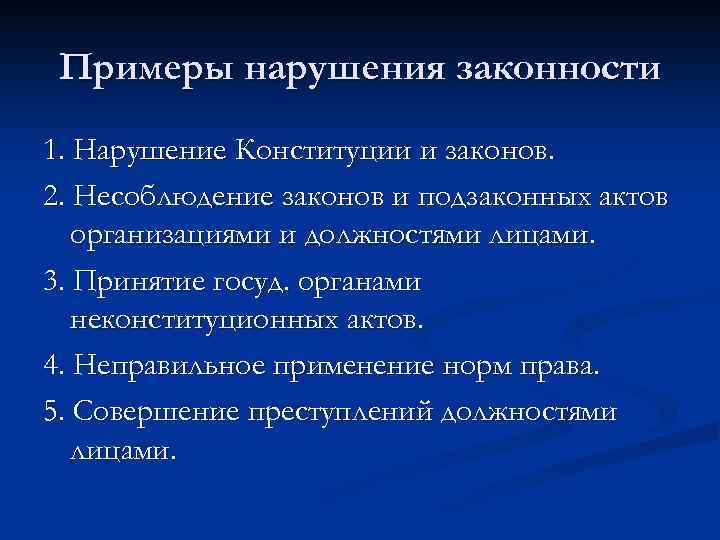 Примеры нарушения законности

1. Нарушение Конституции и законов.

2. Несоблюдение законов и подзаконных актов организациями и должностями лицами.

3. Принятие госуд. органами неконституционных актов.

4. Неправильное применение норм права.

5. Совершение преступлений должностями лицами.